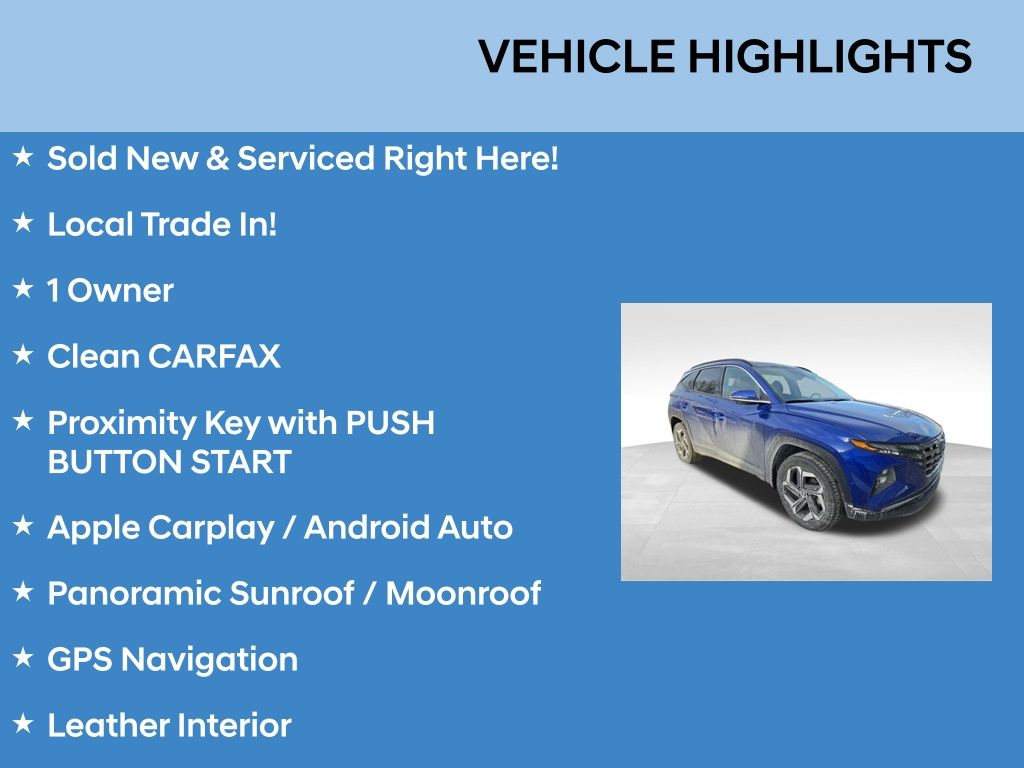 VEHICLE HIGHLIGHTS

★ Sold New & Serviced Right Here!

★ Local Trade In!

★ 1 Owner

★ Clean CARFAX

★ Proximity Key with PUSH BUTTON START

★ Apple Carplay / Android Auto

★ Panoramic Sunroof / Moonroof

★ GPS Navigation

★ Leather Interior